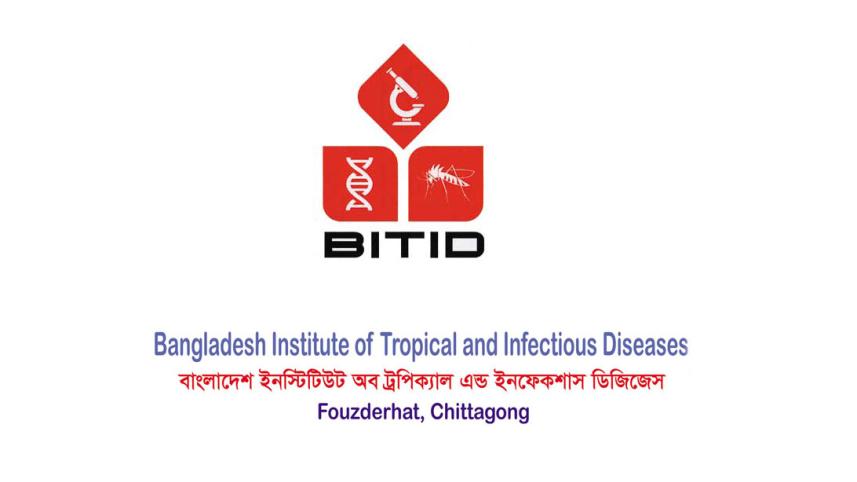 BITID

Bangladesh Institute of Tropical and Infectious Diseases
বাংলাদেশ ইনস্টিটিউট অব ট্রপিক্যাল এন্ড ইনফেকশাস ডিজিজেস
Fouzderhat, Chittagong